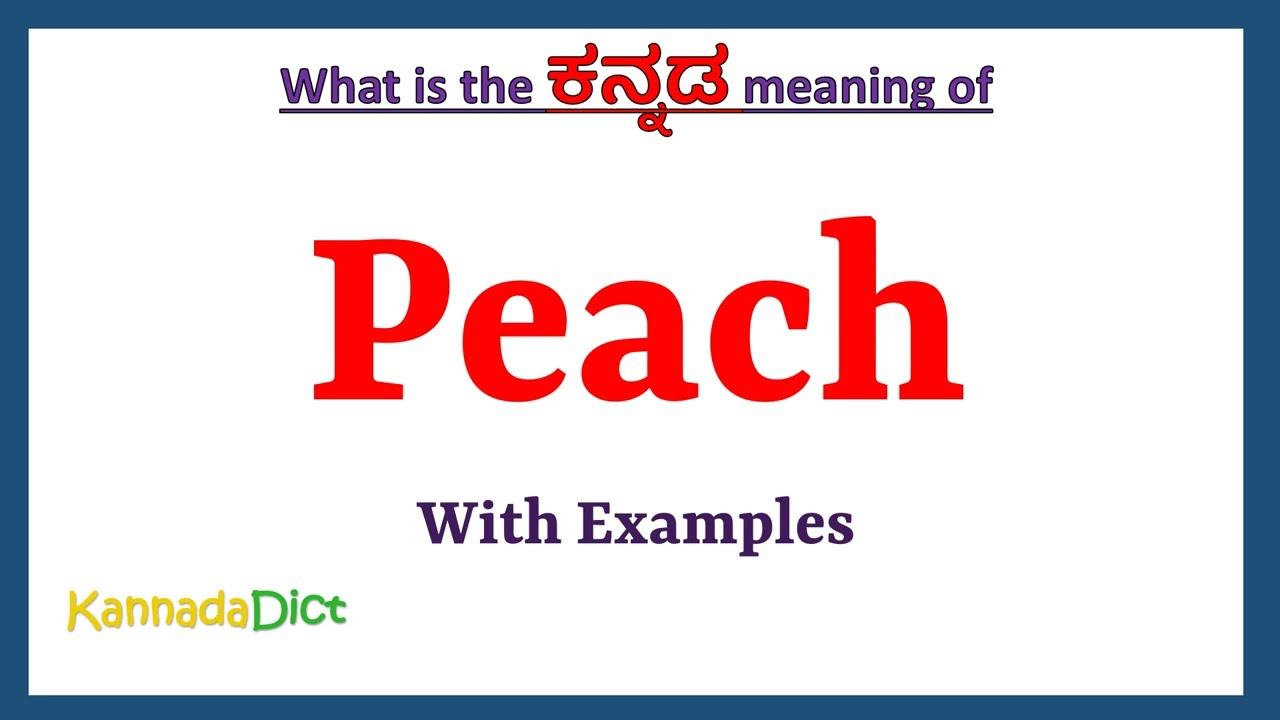 What is the ಕನ್ನಡ meaning of

Peach

With Examples

KannadaDict